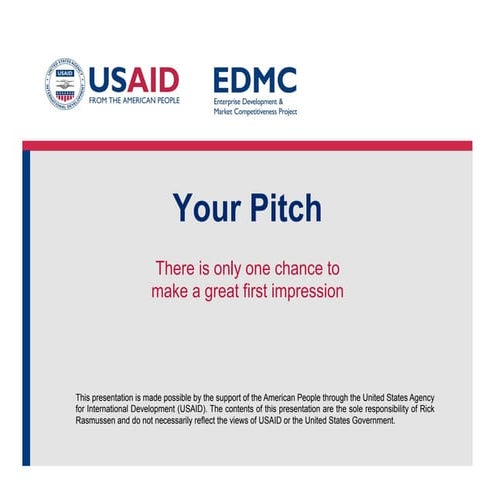 UNITED STATES AGENCY INTERNATIONAL DEVELOPMENT
USAID
USAID
FROM THE AMERICAN PEOPLE

EDMC
Enterprise Development & Market Competitiveness Project

Your Pitch

There is only one chance to make a great first impression

This presentation is made possible by the support of the American People through the United States Agency for International Development (USAID). The contents of this presentation are the sole responsibility of Rick Rasmussen and do not necessarily reflect the views of USAID or the United States Government.